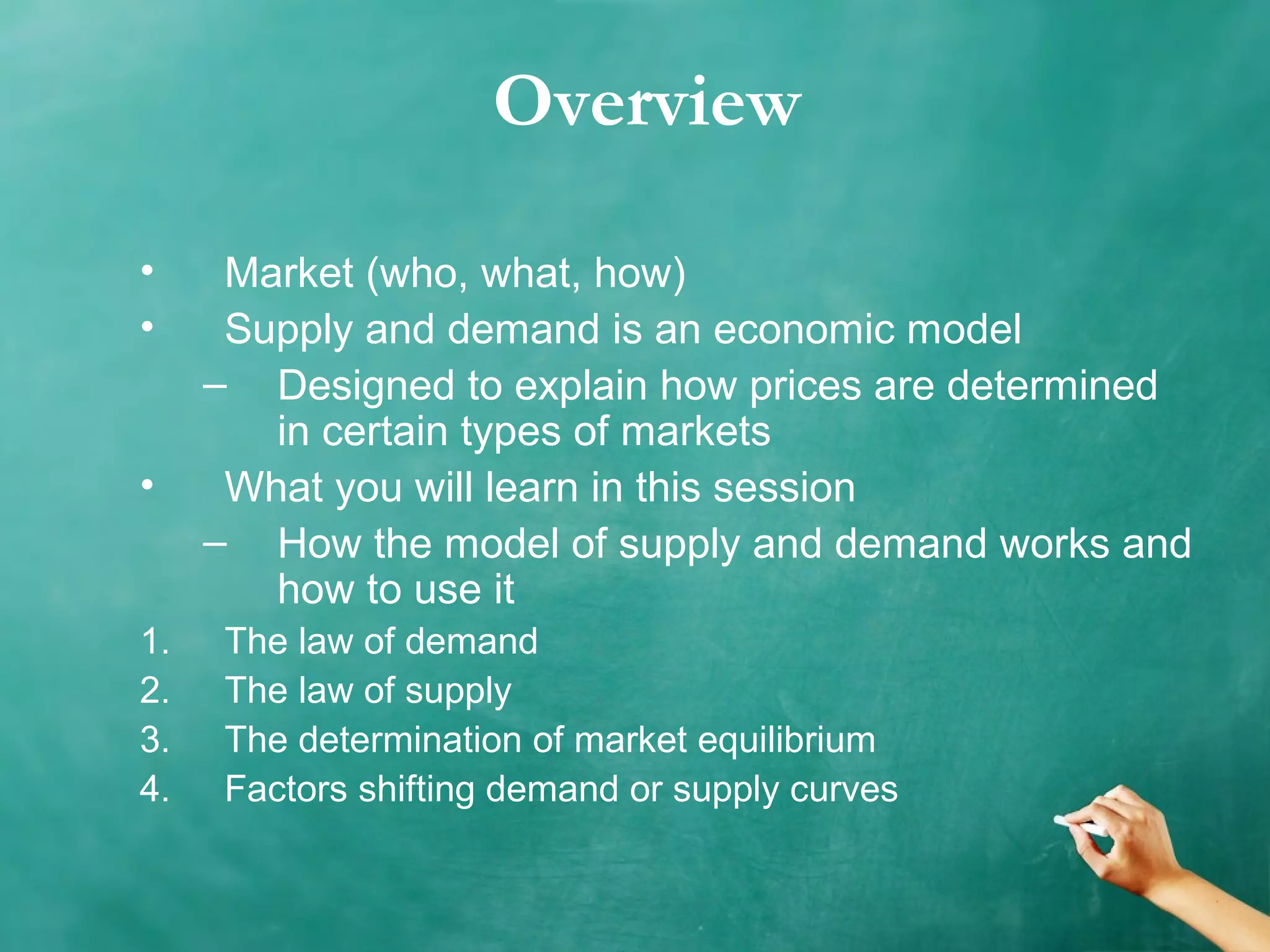 Overview

• Market (who, what, how)
• Supply and demand is an economic model
  – Designed to explain how prices are determined in certain types of markets
• What you will learn in this session
  – How the model of supply and demand works and how to use it

1. The law of demand
2. The law of supply
3. The determination of market equilibrium
4. Factors shifting demand or supply curves